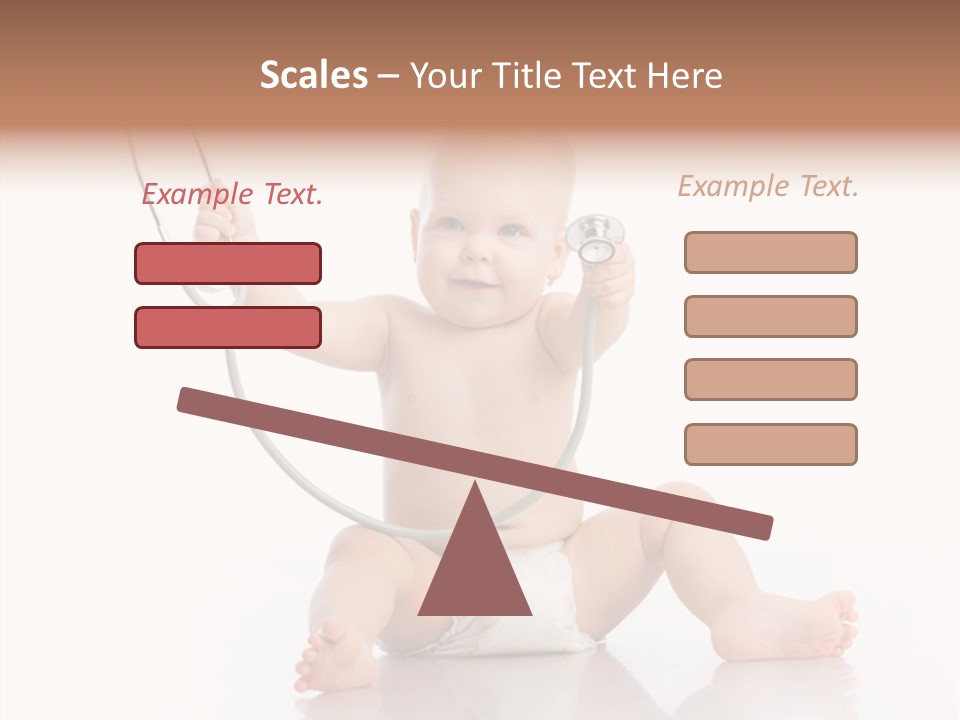 Scales – Your Title Text Here

Example Text.

Example Text.